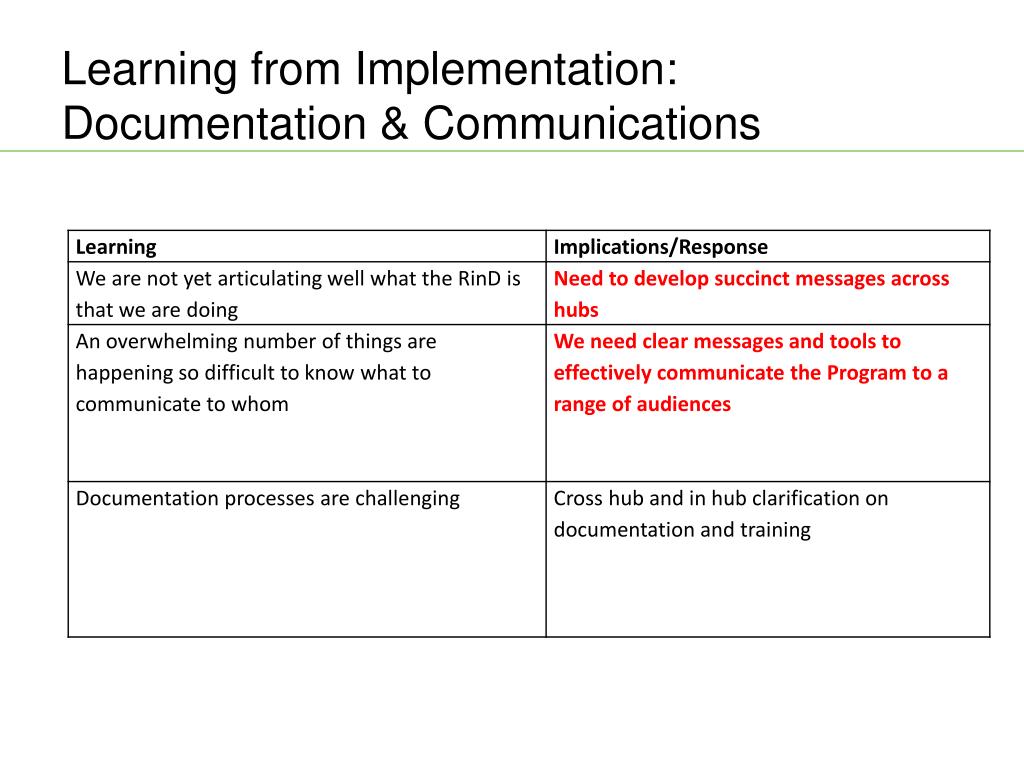 Learning from Implementation: Documentation & Communications

| Learning | Implications/Response |
|---|---|
| We are not yet articulating well what the RinD is that we are doing | Need to develop succinct messages across hubs |
| An overwhelming number of things are happening so difficult to know what to communicate to whom | We need clear messages and tools to effectively communicate the Program to a range of audiences |
| Documentation processes are challenging | Cross hub and in hub clarification on documentation and training |